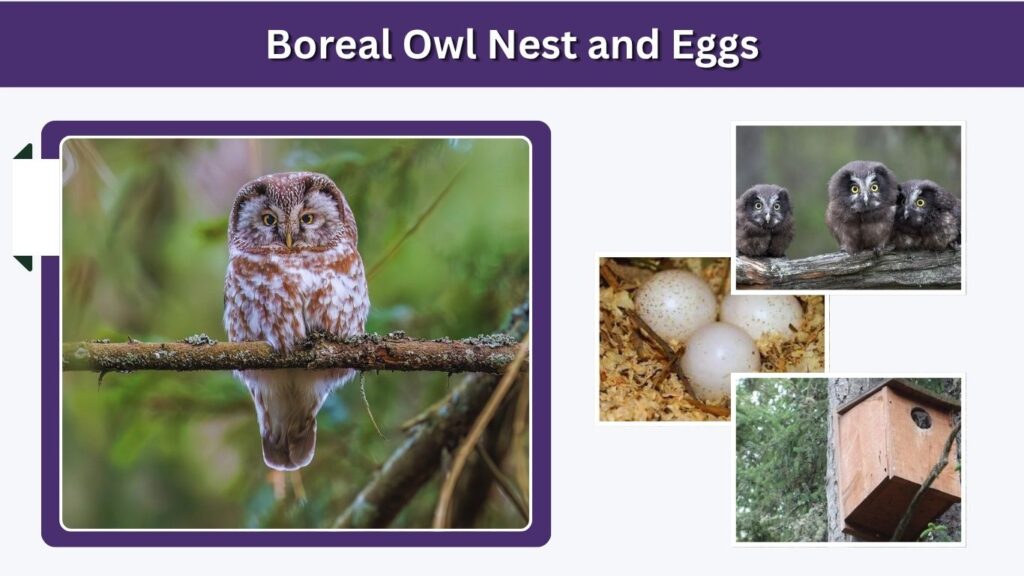 Boreal Owl Nest and Eggs